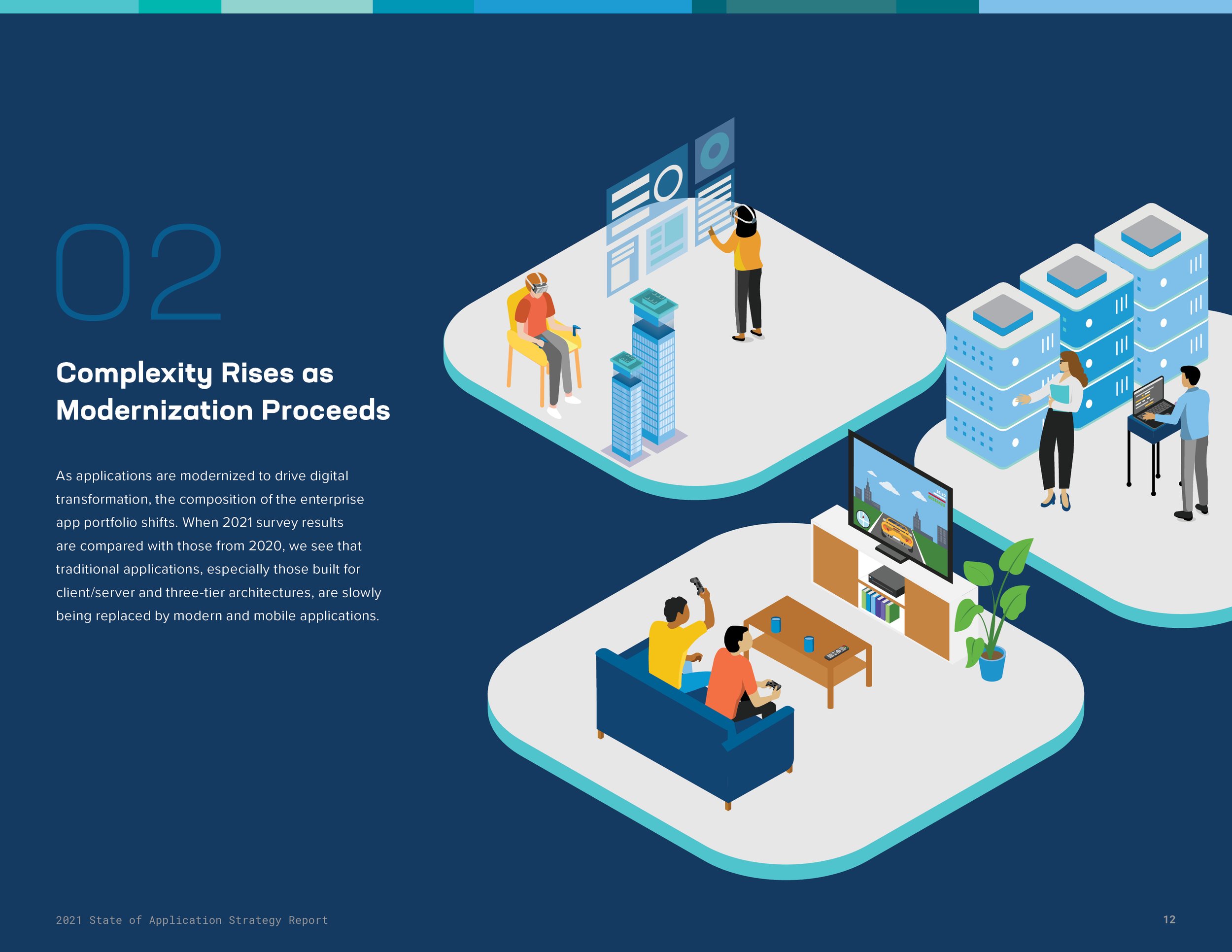 02

Complexity Rises as
Modernization Proceeds

As applications are modernized to drive digital transformation, the composition of the enterprise app portfolio shifts. When 2021 survey results are compared with those from 2020, we see that traditional applications, especially those built for client/server and three-tier architectures, are slowly being replaced by modern and mobile applications.

2021 State of Application Strategy Report

12